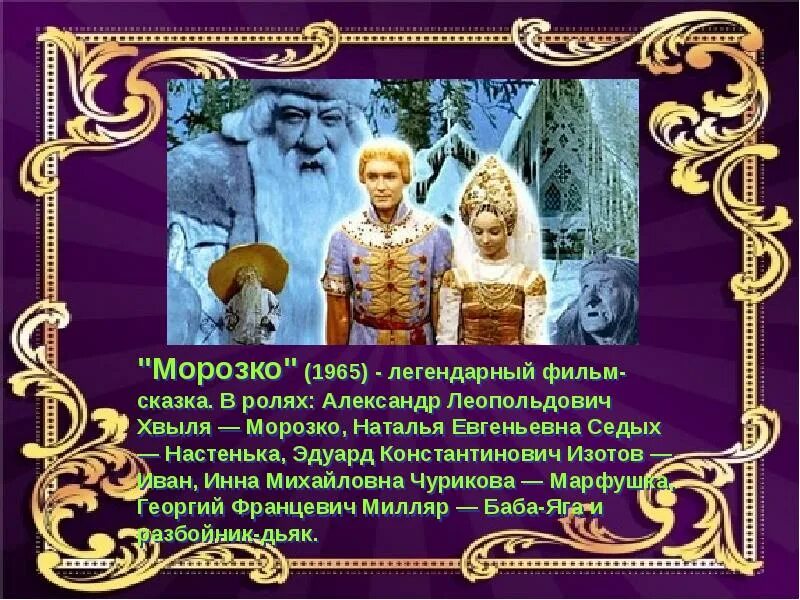 "Морозко" (1965) - легендарный фильм-сказка. В ролях: Александр Леопольдович Хвыля — Морозко, Наталья Евгеньевна Седых — Настенька, Эдуард Константинович Изотов — Иван, Инна Михайловна Чурикова — Марфушка, Георгий Францевич Милляр — Баба-Яга и разбойник-дьяк.